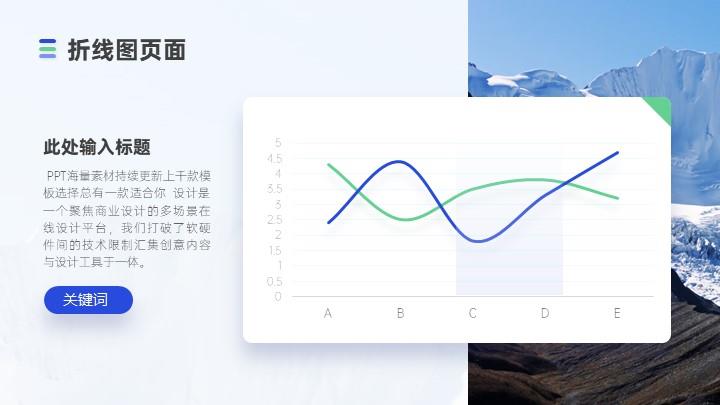 折线图页面

此处输入标题

PPT海量素材持续更新上千款模板选择总有一款适合你 设计是一个聚焦商业设计的多场景在线设计平台，我们打破了软硬件间的技术限制汇集创意内容与设计工具于一体。

关键词

5
4.5
4
3.5
3
2.5
2
1.5
1
0.5
0

A B C D E